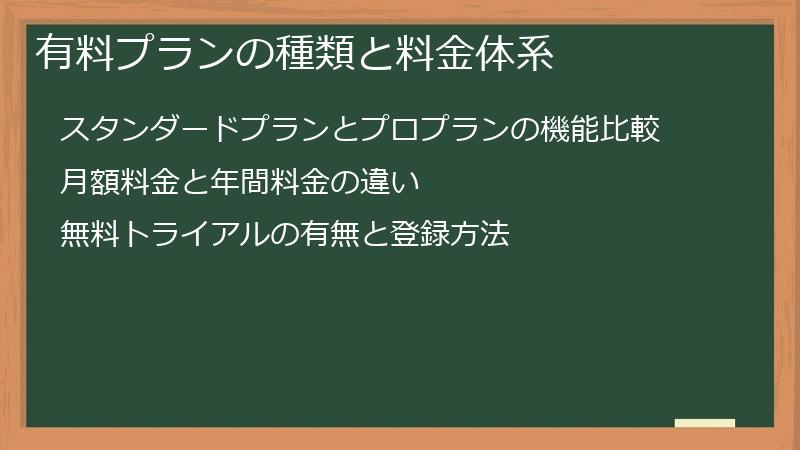 有料プランの種類と料金体系

スタンダードプランとプロプランの機能比較

月額料金と年間料金の違い

無料トライアルの有無と登録方法